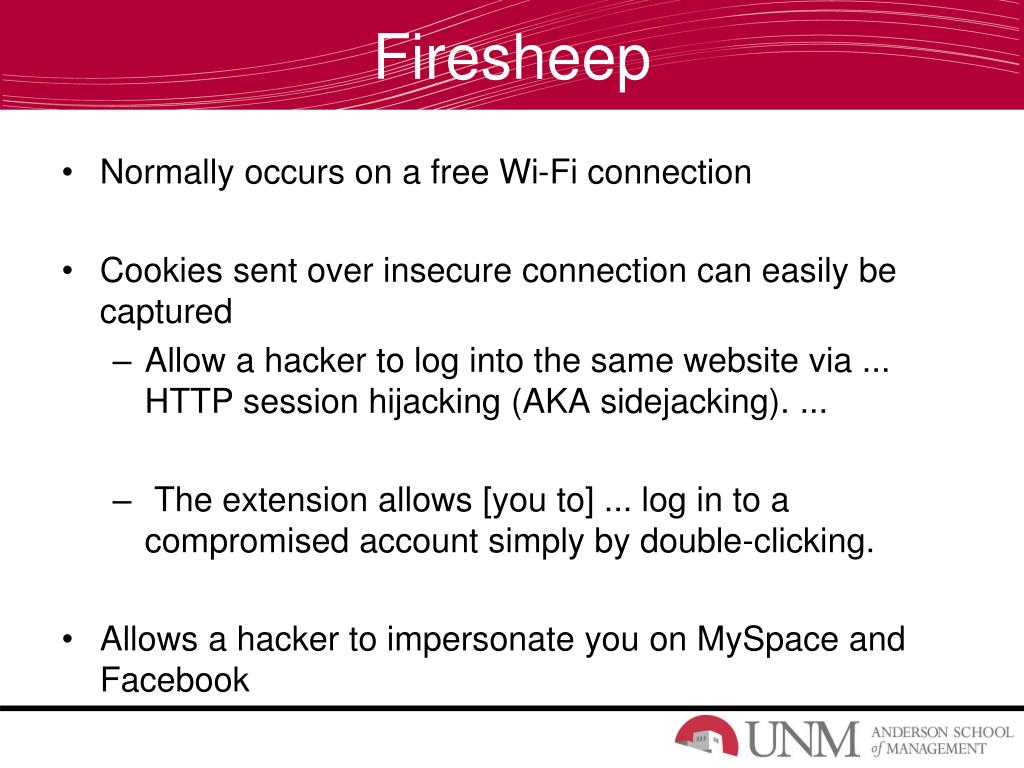 Firesheep

• Normally occurs on a free Wi-Fi connection

• Cookies sent over insecure connection can easily be captured

– Allow a hacker to log into the same website via ... HTTP session hijacking (AKA sidejacking). ...

– The extension allows [you to] ... log in to a compromised account simply by double-clicking.

• Allows a hacker to impersonate you on MySpace and Facebook

UNM ANDERSON SCHOOL of MANAGEMENT